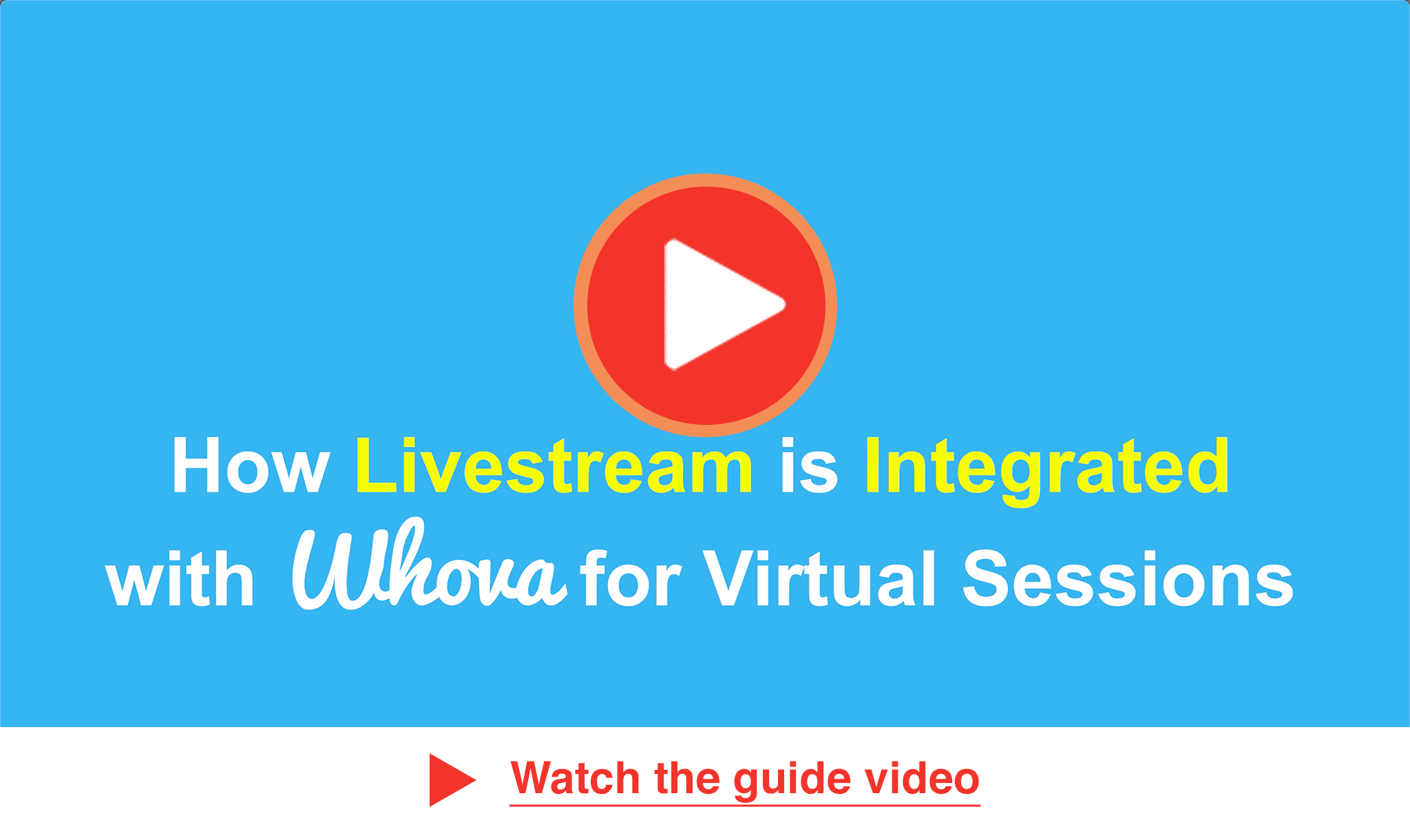 How Livestream is Integrated with Whova for Virtual Sessions

Watch the guide video